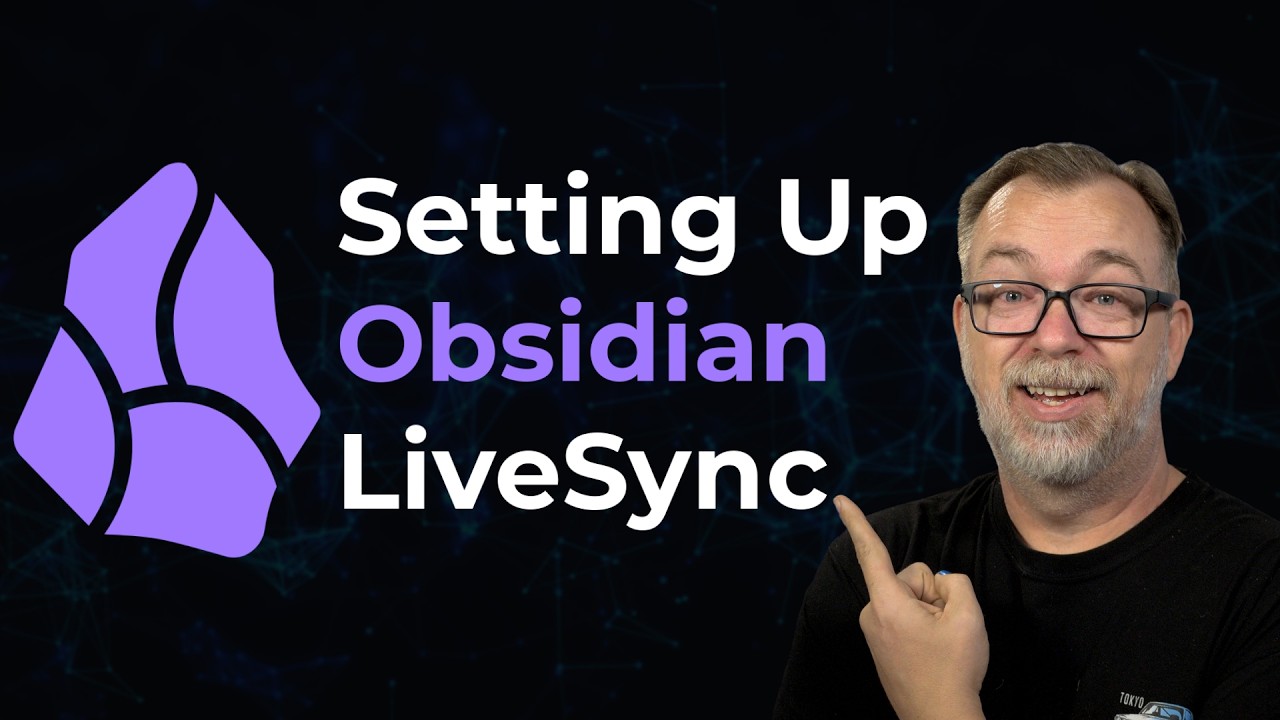 Setting Up
Obsidian
LiveSync

TOKYO